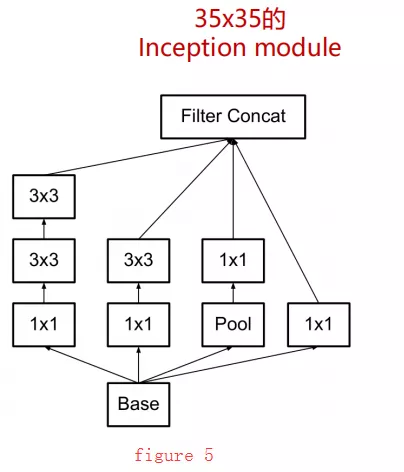 35x35的
Inception module

Filter Concat

3x3

3x3

3x3

1x1

1x1

1x1

Pool

1x1

Base

figure 5